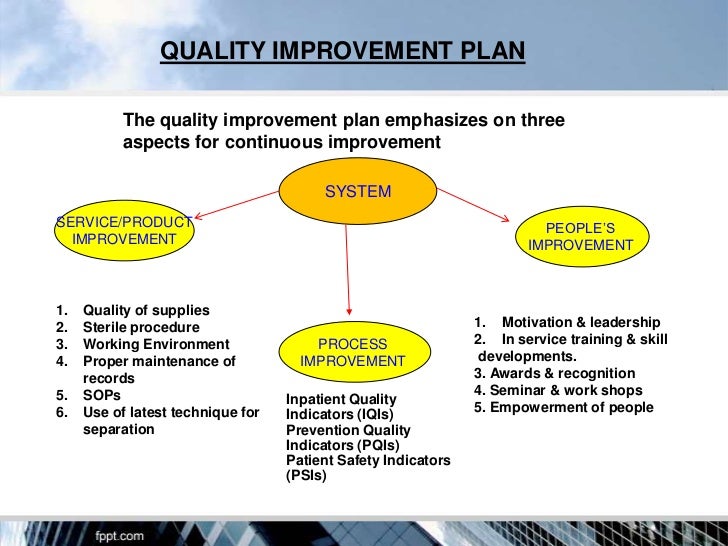 QUALITY IMPROVEMENT PLAN

The quality improvement plan emphasizes on three aspects for continuous improvement

SYSTEM

SERVICE/PRODUCT IMPROVEMENT

PEOPLE'S IMPROVEMENT

PROCESS IMPROVEMENT

1. Quality of supplies
2. Sterile procedure
3. Working Environment
4. Proper maintenance of records
5. SOPs
6. Use of latest technique for separation

Inpatient Quality Indicators (IQIs)
Prevention Quality Indicators (PQIs)
Patient Safety Indicators (PSIs)

1. Motivation & leadership
2. In service training & skill developments.
3. Awards & recognition
4. Seminar & work shops
5. Empowerment of people

fppt.com